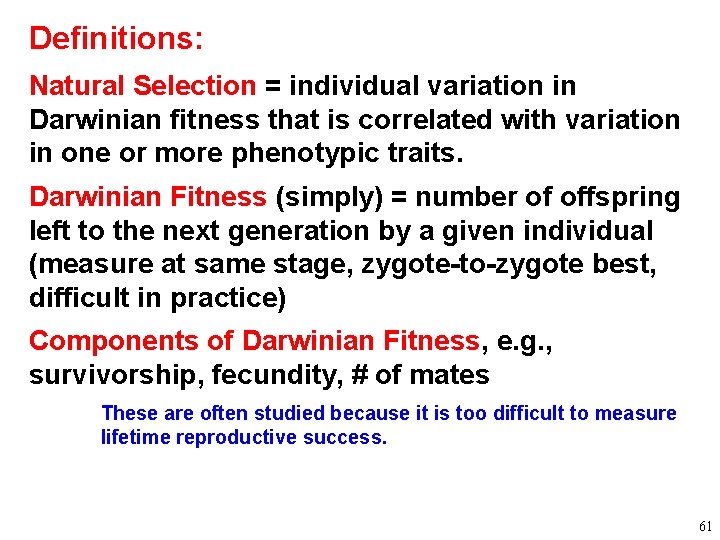 Definitions:

Natural Selection = individual variation in Darwinian fitness that is correlated with variation in one or more phenotypic traits.

Darwinian Fitness (simply) = number of offspring left to the next generation by a given individual (measure at same stage, zygote-to-zygote best, difficult in practice)

Components of Darwinian Fitness, e.g., survivorship, fecundity, # of mates

These are often studied because it is too difficult to measure lifetime reproductive success.

61